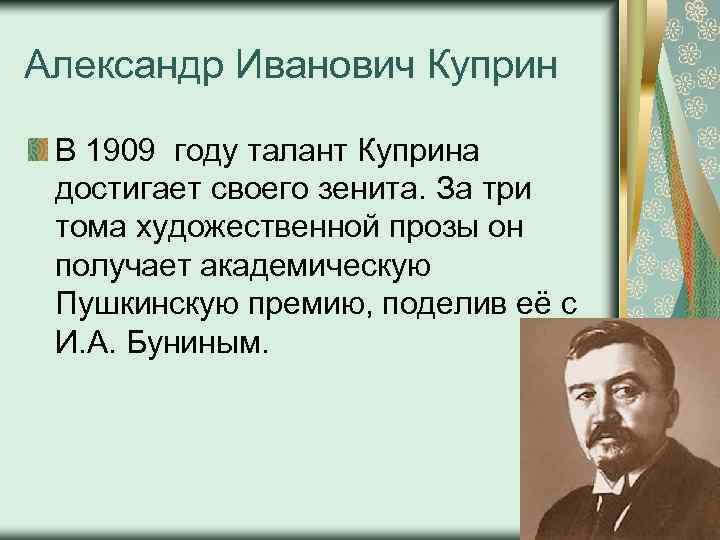 Александр Иванович Куприн

В 1909 году талант Куприна достигает своего зенита. За три тома художественной прозы он получает академическую Пушкинскую премию, поделив её с И.А. Буниным.